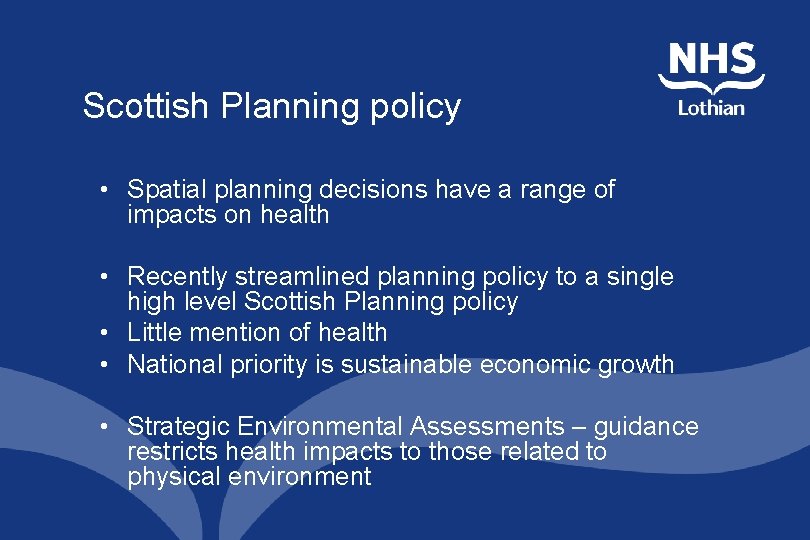 NHS
Lothian

Scottish Planning policy

• Spatial planning decisions have a range of impacts on health

• Recently streamlined planning policy to a single high level Scottish Planning policy
• Little mention of health
• National priority is sustainable economic growth

• Strategic Environmental Assessments – guidance restricts health impacts to those related to physical environment